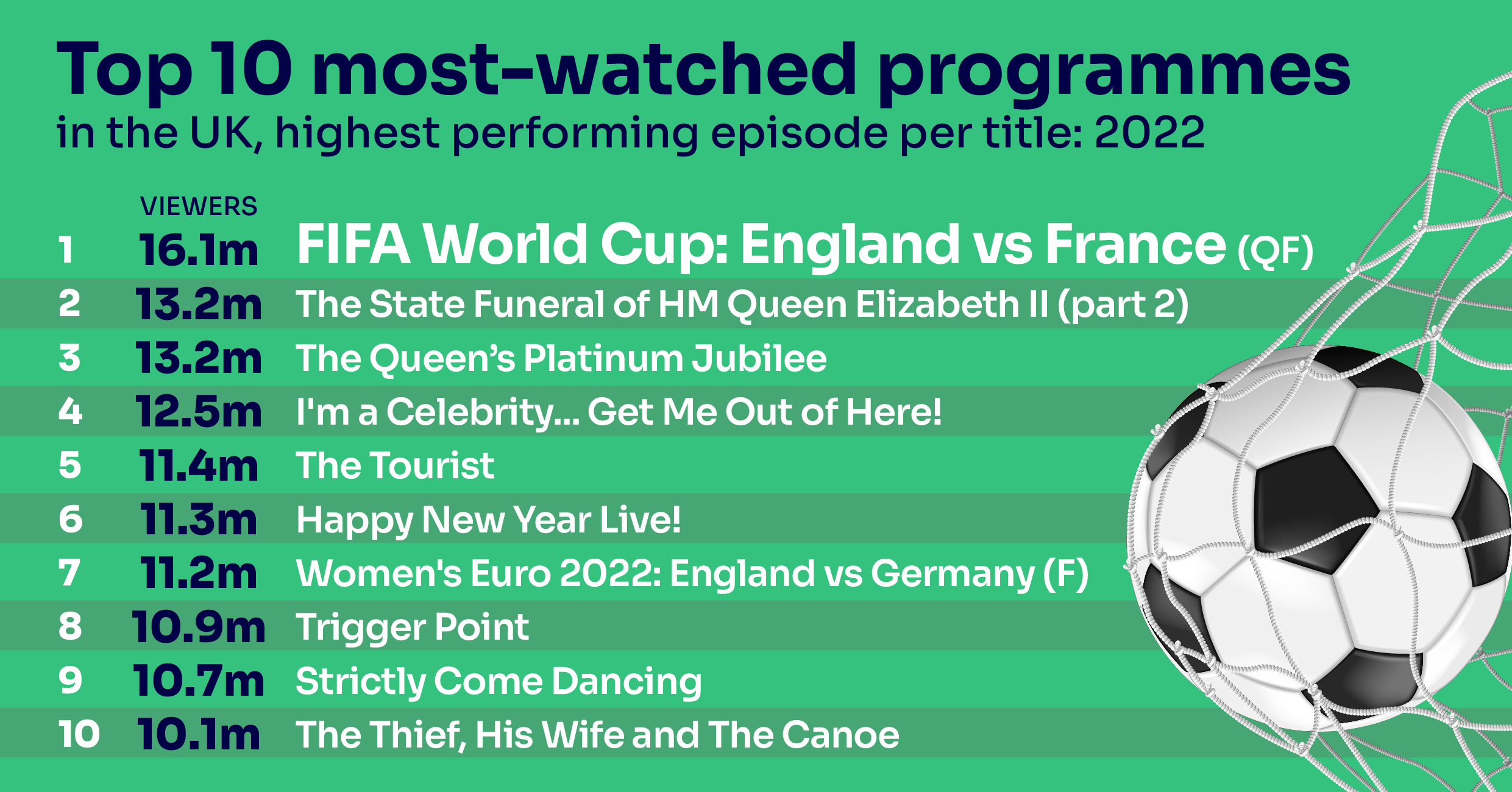 Top 10 most-watched programmes
in the UK, highest performing episode per title: 2022

|  | VIEWERS |  |
|---|---|---|
| 1 | 16.1m | FIFA World Cup: England vs France (QF) |
| 2 | 13.2m | The State Funeral of HM Queen Elizabeth II (part 2) |
| 3 | 13.2m | The Queen's Platinum Jubilee |
| 4 | 12.5m | I'm a Celebrity... Get Me Out of Here! |
| 5 | 11.4m | The Tourist |
| 6 | 11.3m | Happy New Year Live! |
| 7 | 11.2m | Women's Euro 2022: England vs Germany (F) |
| 8 | 10.9m | Trigger Point |
| 9 | 10.7m | Strictly Come Dancing |
| 10 | 10.1m | The Thief, His Wife and The Canoe |